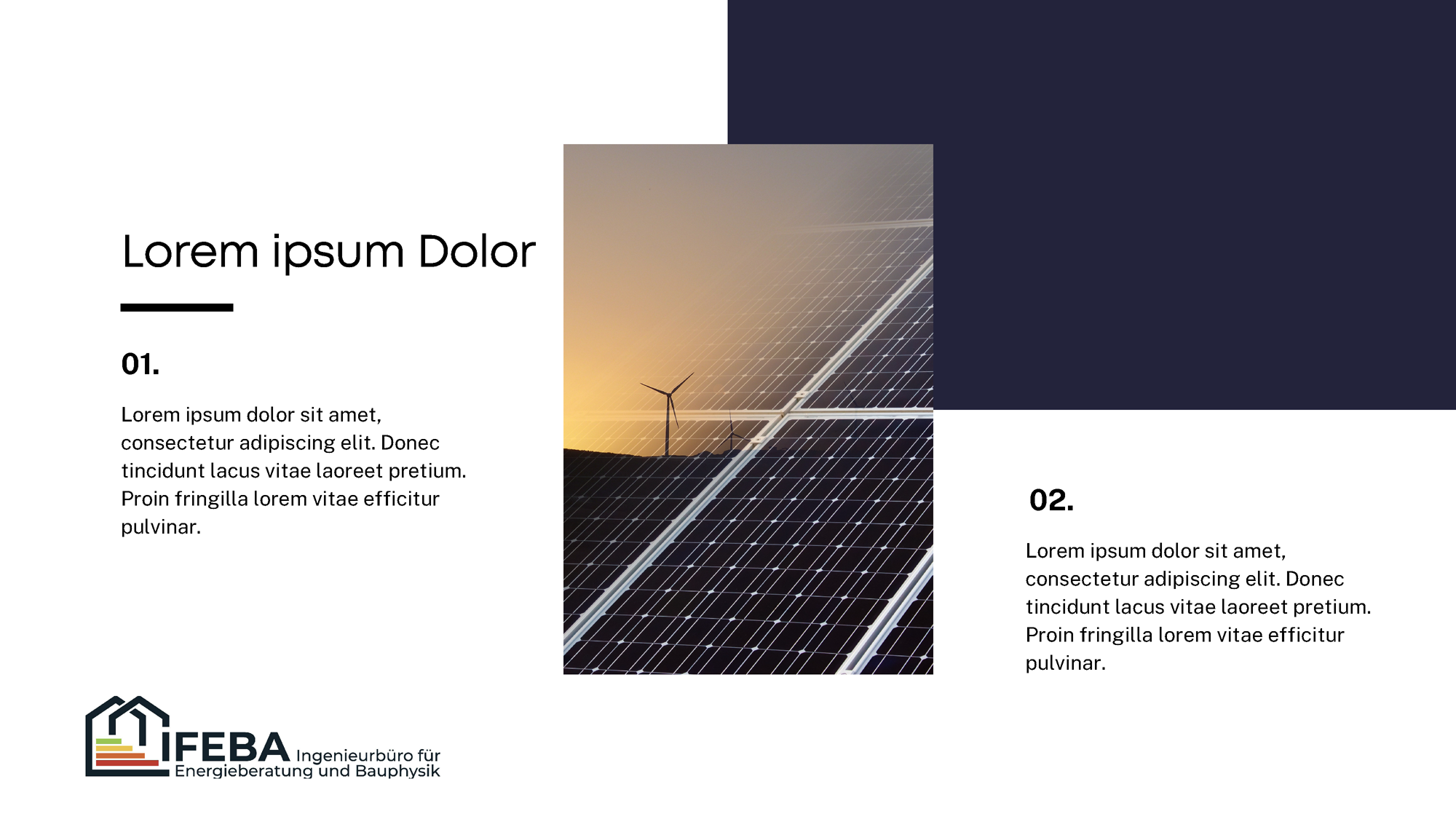 Lorem ipsum Dolor

01.

Lorem ipsum dolor sit amet, consectetur adipiscing elit. Donec tincidunt lacus vitae laoreet pretium. Proin fringilla lorem vitae efficitur pulvinar.

02.

Lorem ipsum dolor sit amet, consectetur adipiscing elit. Donec tincidunt lacus vitae laoreet pretium. Proin fringilla lorem vitae efficitur pulvinar.

IFEBA Ingenieurbüro für Energieberatung und Bauphysik